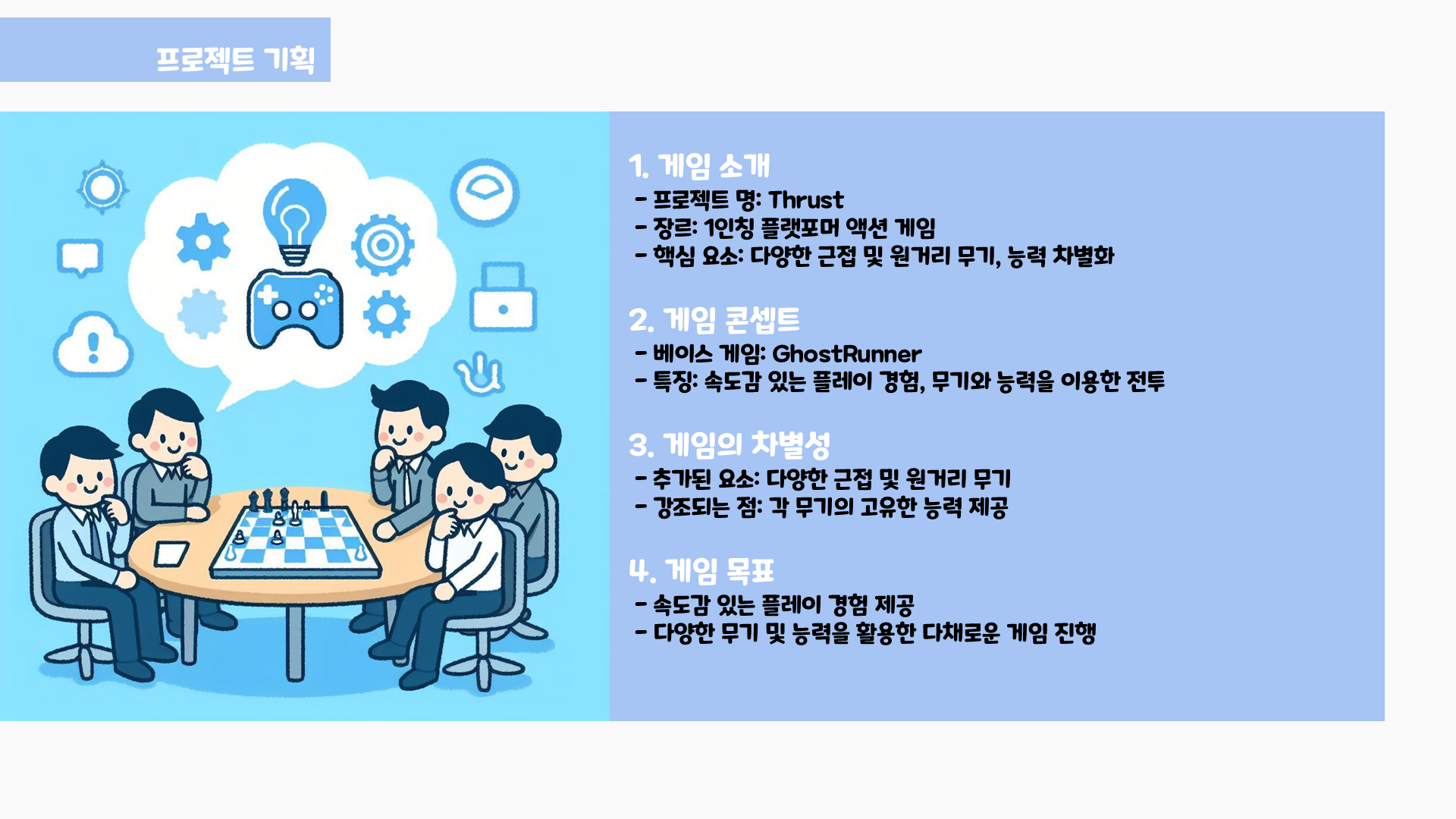 프로젝트 기획

1. 게임 소개
- 프로젝트 명: Thrust
- 장르: 1인칭 플랫포머 액션 게임
- 핵심 요소: 다양한 근접 및 원거리 무기, 능력 차별화

2. 게임 콘셉트
- 베이스 게임: GhostRunner
- 특징: 속도감 있는 플레이 경험, 무기와 능력을 이용한 전투

3. 게임의 차별성
- 추가된 요소: 다양한 근접 및 원거리 무기
- 강조되는 점: 각 무기의 고유한 능력 제공

4. 게임 목표
- 속도감 있는 플레이 경험 제공
- 다양한 무기 및 능력을 활용한 다채로운 게임 진행